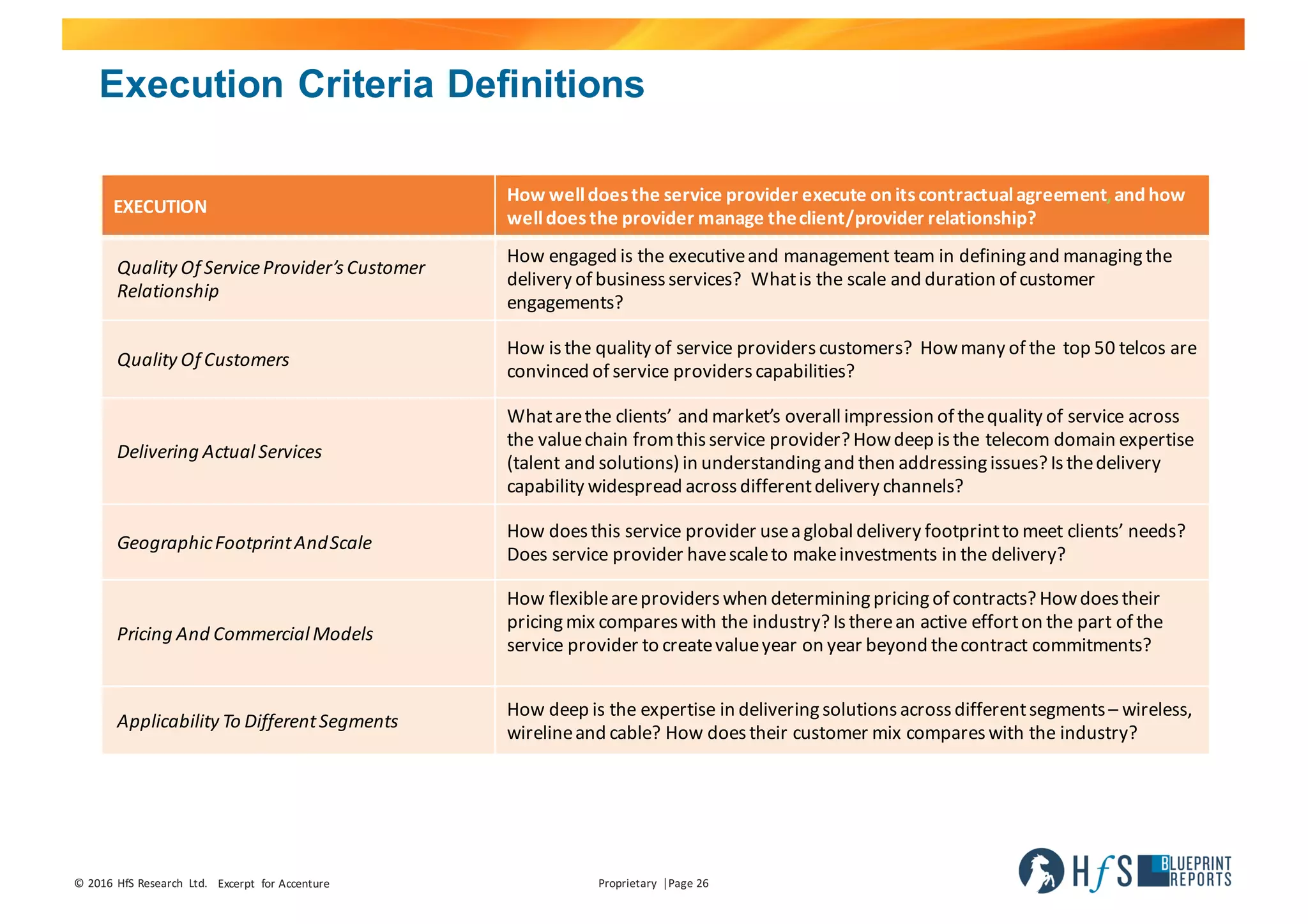 Execution Criteria Definitions

| EXECUTION | How well does the service provider execute on its contractual agreement, and how well does the provider manage the client/provider relationship? |
|---|---|
| Quality Of Service Provider's Customer Relationship | How engaged is the executive and management team in defining and managing the delivery of business services? What is the scale and duration of customer engagements? |
| Quality Of Customers | How is the quality of service providers customers? How many of the top 50 telcos are convinced of service providers capabilities? |
| Delivering Actual Services | What are the clients' and market's overall impression of the quality of service across the value chain from this service provider? How deep is the telecom domain expertise (talent and solutions) in understanding and then addressing issues? Is the delivery capability widespread across different delivery channels? |
| Geographic Footprint And Scale | How does this service provider use a global delivery footprint to meet clients' needs? Does service provider have scale to make investments in the delivery? |
| Pricing And Commercial Models | How flexible are providers when determining pricing of contracts? How does their pricing mix compares with the industry? Is there an active effort on the part of the service provider to create value year on year beyond the contract commitments? |
| Applicability To Different Segments | How deep is the expertise in delivering solutions across different segments – wireless, wireline and cable? How does their customer mix compares with the industry? |

© 2016 HfS Research Ltd. Excerpt for Accenture

Proprietary |Page 26

HfS BLUEPRINT REPORTS